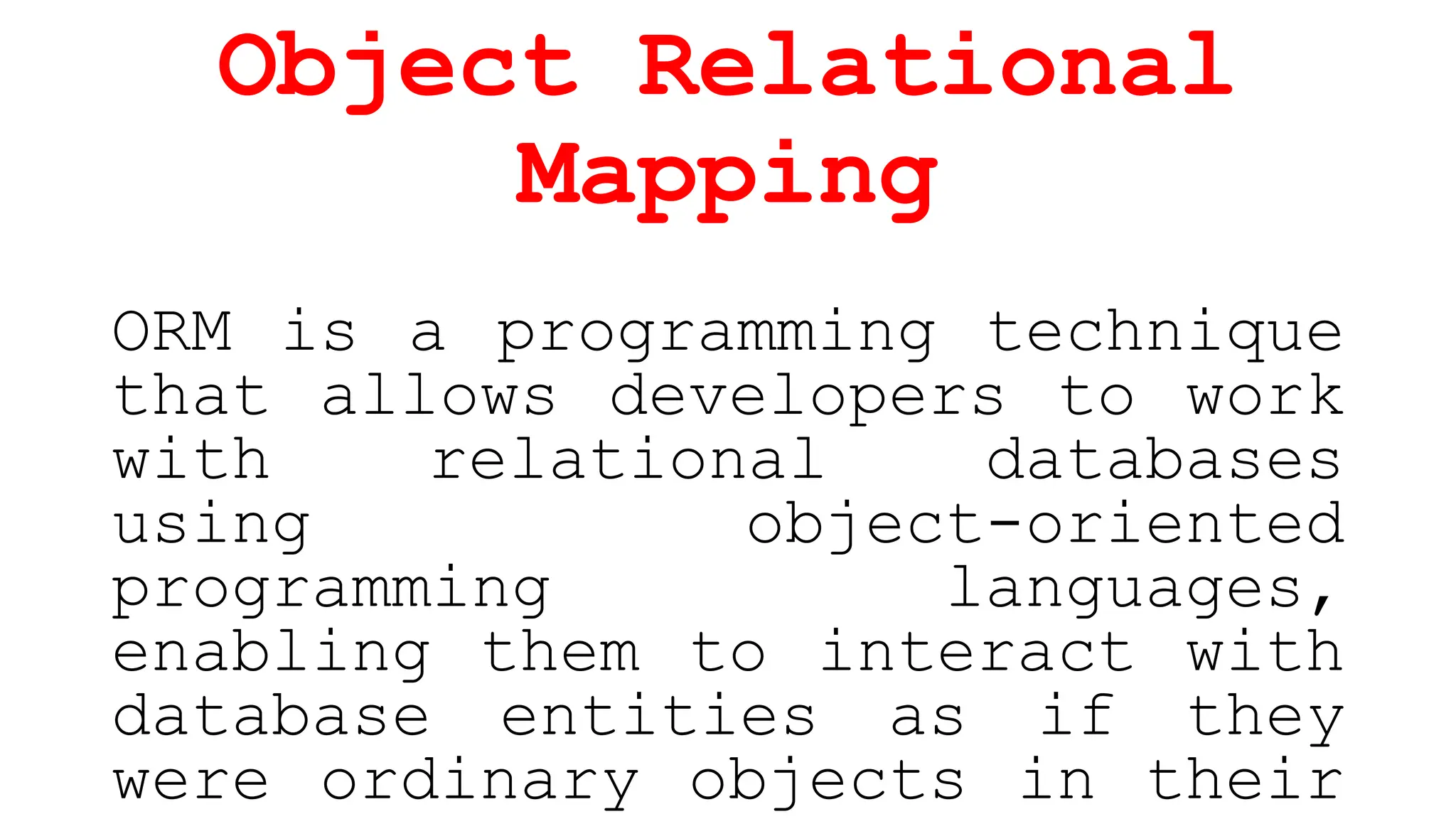 Object Relational Mapping

ORM is a programming technique that allows developers to work with relational databases using object-oriented programming languages, enabling them to interact with database entities as if they were ordinary objects in their